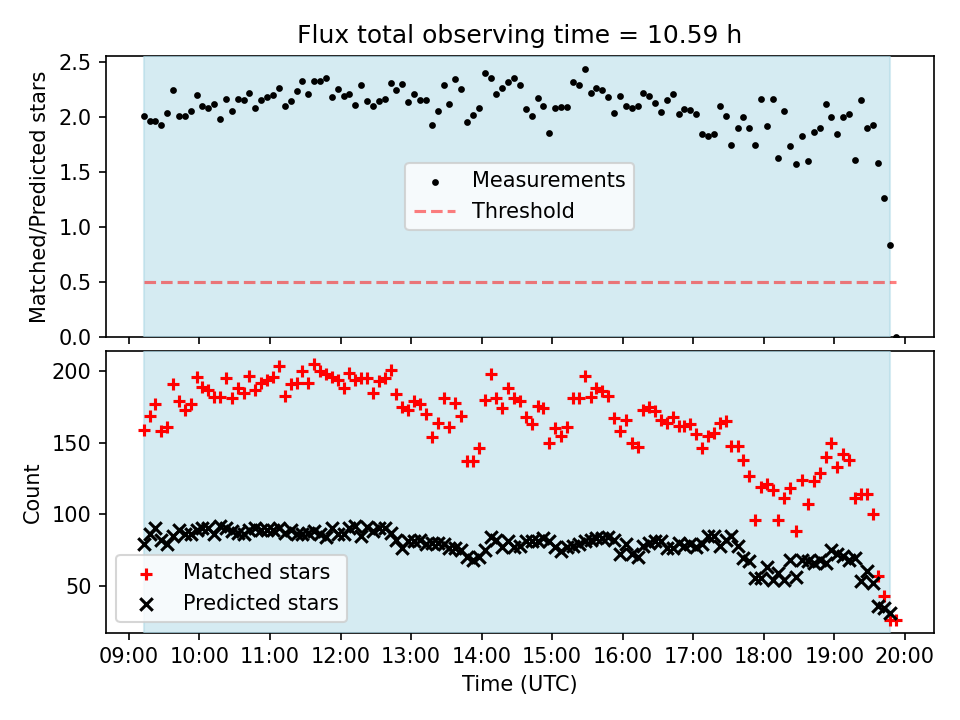 Flux total observing time = 10.59 h

Matched/Predicted stars

2.5
2.0
1.5
1.0
0.5
0.0

Measurements
Threshold

Count

200
150
100
50

Matched stars
Predicted stars

09:00 10:00 11:00 12:00 13:00 14:00 15:00 16:00 17:00 18:00 19:00 20:00

Time (UTC)